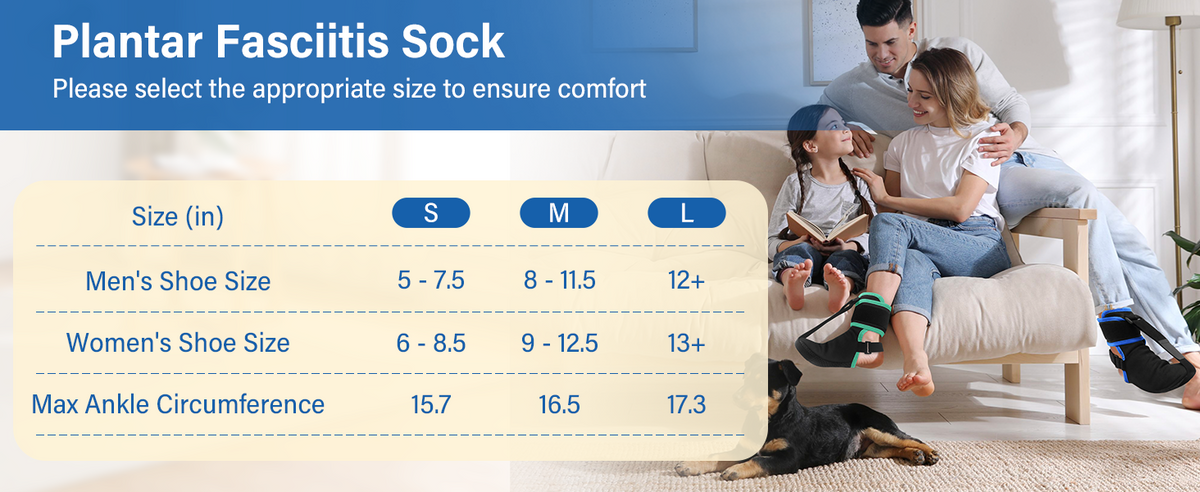 Plantar Fasciitis Sock

Please select the appropriate size to ensure comfort

| Size (in) | S | M | L |
|---|---|---|---|
| Men's Shoe Size | 5 - 7.5 | 8 - 11.5 | 12+ |
| Women's Shoe Size | 6 - 8.5 | 9 - 12.5 | 13+ |
| Max Ankle Circumference | 15.7 | 16.5 | 17.3 |